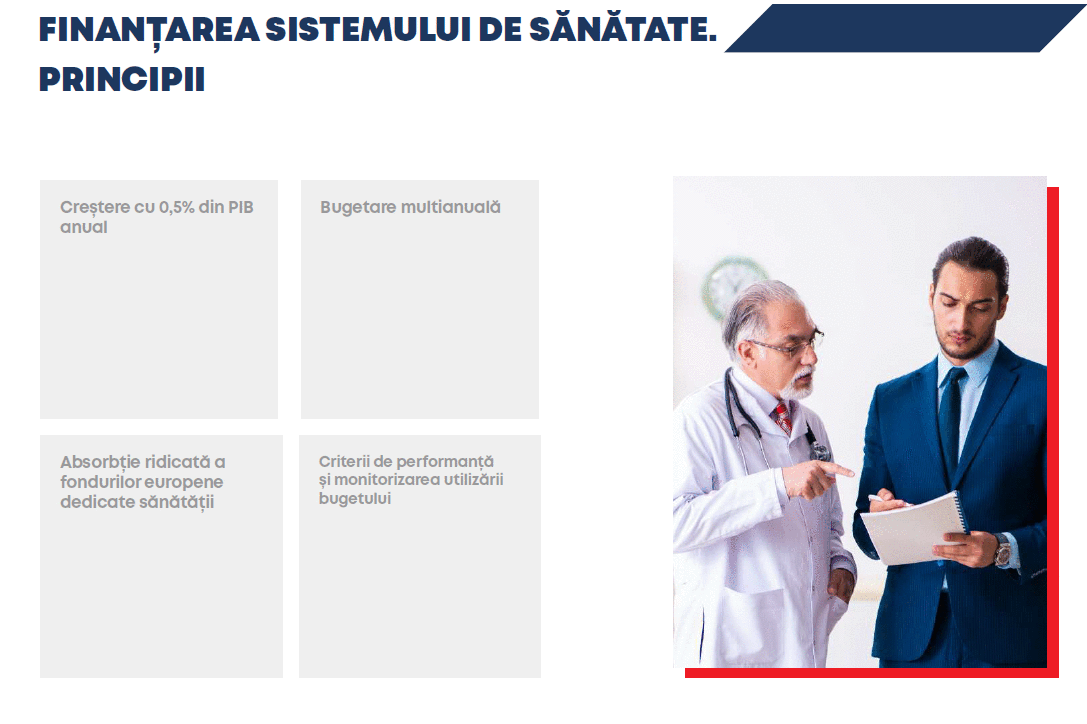 FINANȚAREA SISTEMULUI DE SĂNĂTATE. PRINCIPII

Creștere cu 0,5% din PIB anual

Bugetare multianuală

Absorbție ridicată a fondurilor europene dedicate sănătății

Criterii de performanță și monitorizarea utilizării bugetului